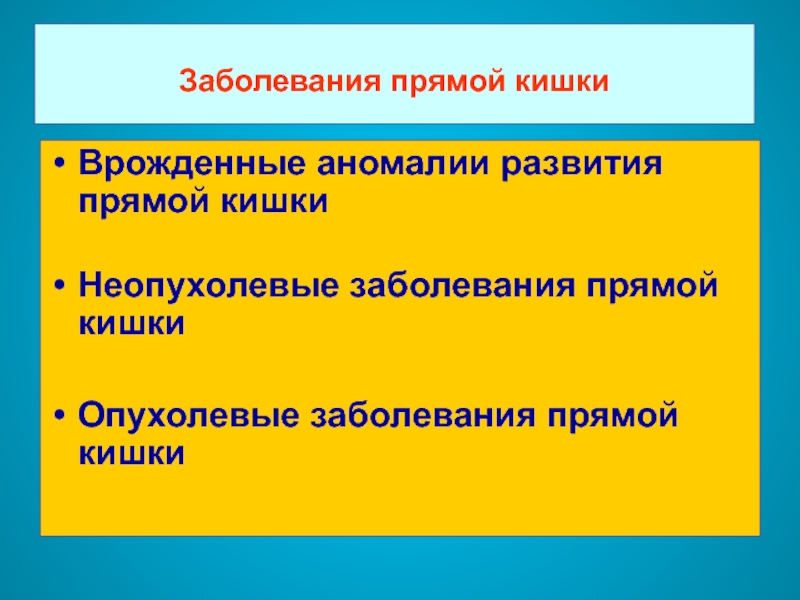 Заболевания прямой кишки

• Врожденные аномалии развития прямой кишки

• Неопухолевые заболевания прямой кишки

• Опухолевые заболевания прямой кишки